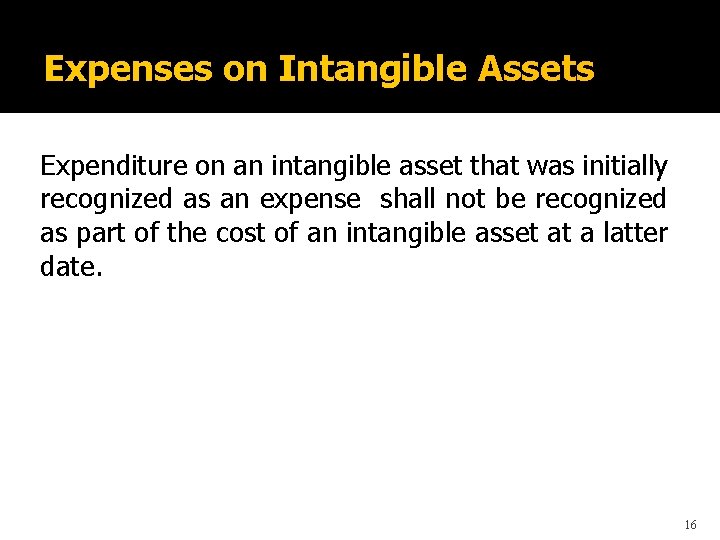 Expenses on Intangible Assets

Expenditure on an intangible asset that was initially recognized as an expense  shall not be recognized as part of the cost of an intangible asset at a latter date.

16